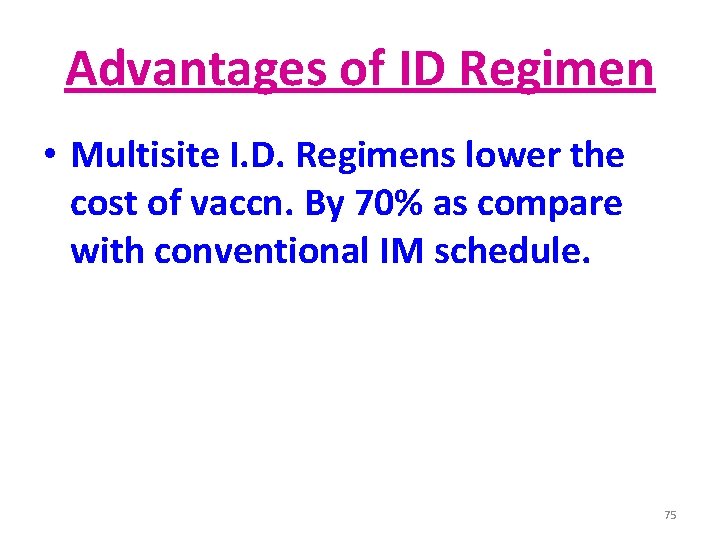 Advantages of ID Regimen

• Multisite I.D. Regimens lower the cost of vaccn. By 70% as compare with conventional IM schedule.

75